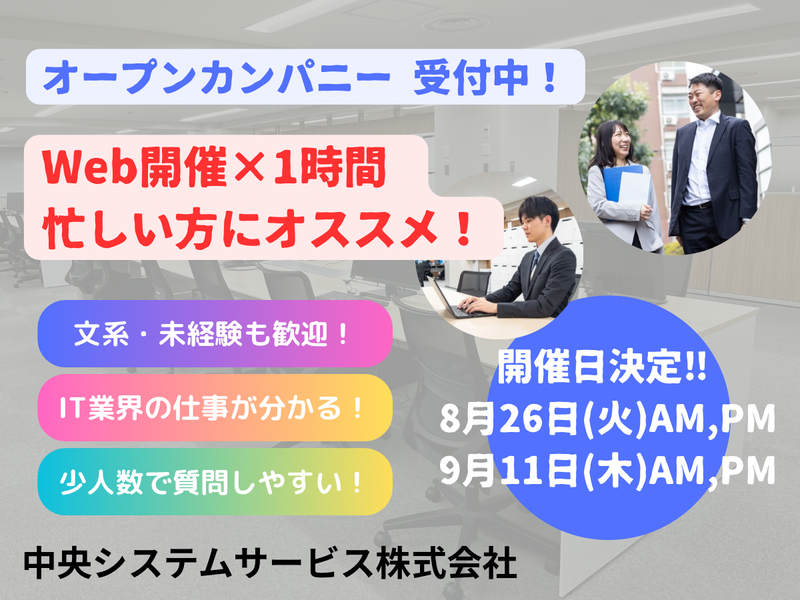 オープンカンパニー 受付中！

Web開催×1時間
忙しい方にオススメ！

文系・未経験も歓迎！

IT業界の仕事が分かる！

少人数で質問しやすい！

開催日決定!!
8月26日(火)AM,PM
9月11日(木)AM,PM

中央システムサービス株式会社